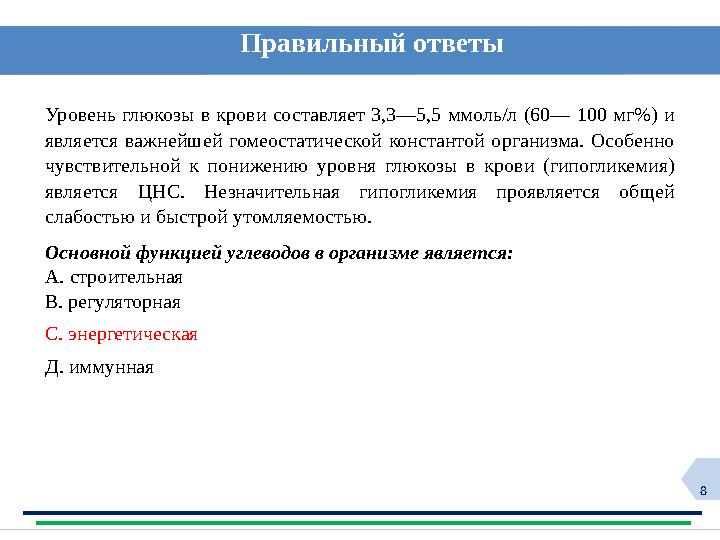 Правильный ответы

Уровень глюкозы в крови составляет 3,3—5,5 ммоль/л (60— 100 мг%) и является важнейшей гомеостатической константой организма. Особенно чувствительной к понижению уровня глюкозы в крови (гипогликемия) является ЦНС. Незначительная гипогликемия проявляется общей слабостью и быстрой утомляемостью.

Основной функцией углеводов в организме является:
А. строительная
В. регуляторная
С. энергетическая
Д. иммунная

8